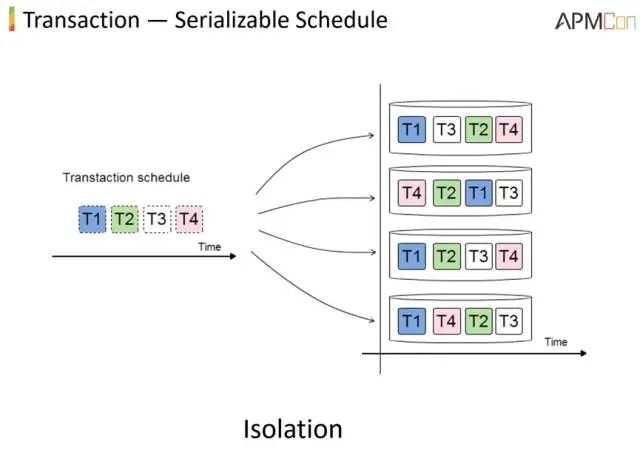 Transaction — Serializable Schedule

APMCon

Transtaction schedule

T1 T2 T3 T4

Time

T1 T3 T2 T4

T4 T2 T1 T3

T1 T2 T3 T4

T1 T4 T2 T3

Time

Isolation